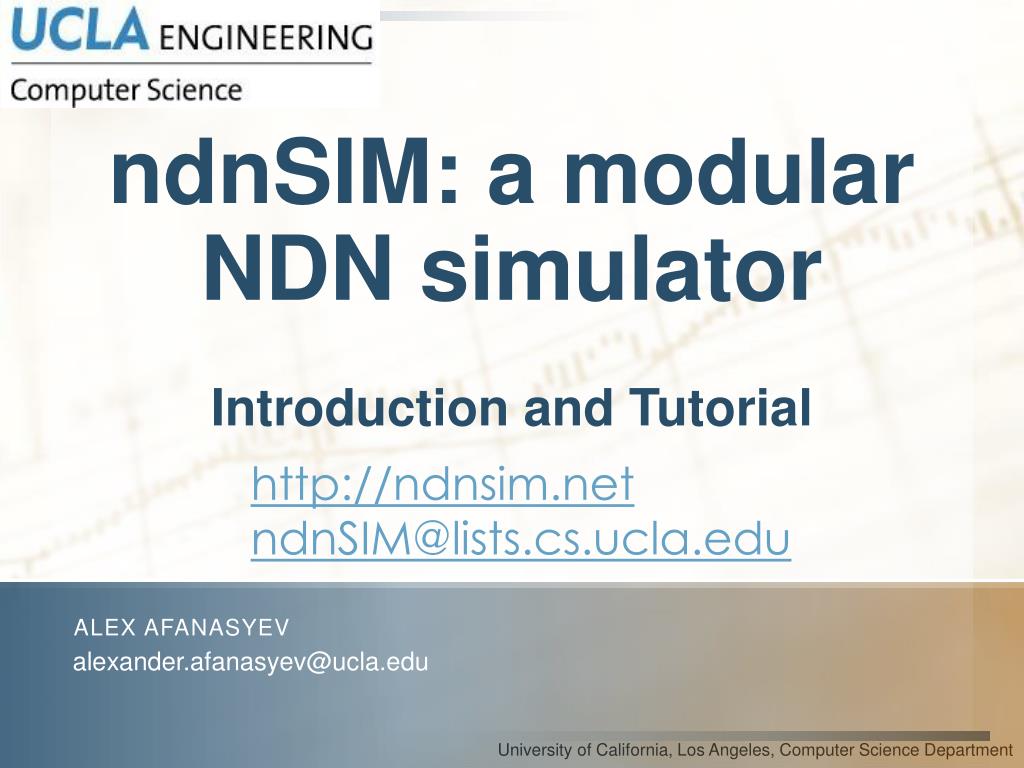 UCLA ENGINEERING
Computer Science

ndnSIM: a modular NDN simulator

Introduction and Tutorial

http://ndnsim.net
ndnSIM@lists.cs.ucla.edu

ALEX AFANASYEV
alexander.afanasyev@ucla.edu

University of California, Los Angeles, Computer Science Department